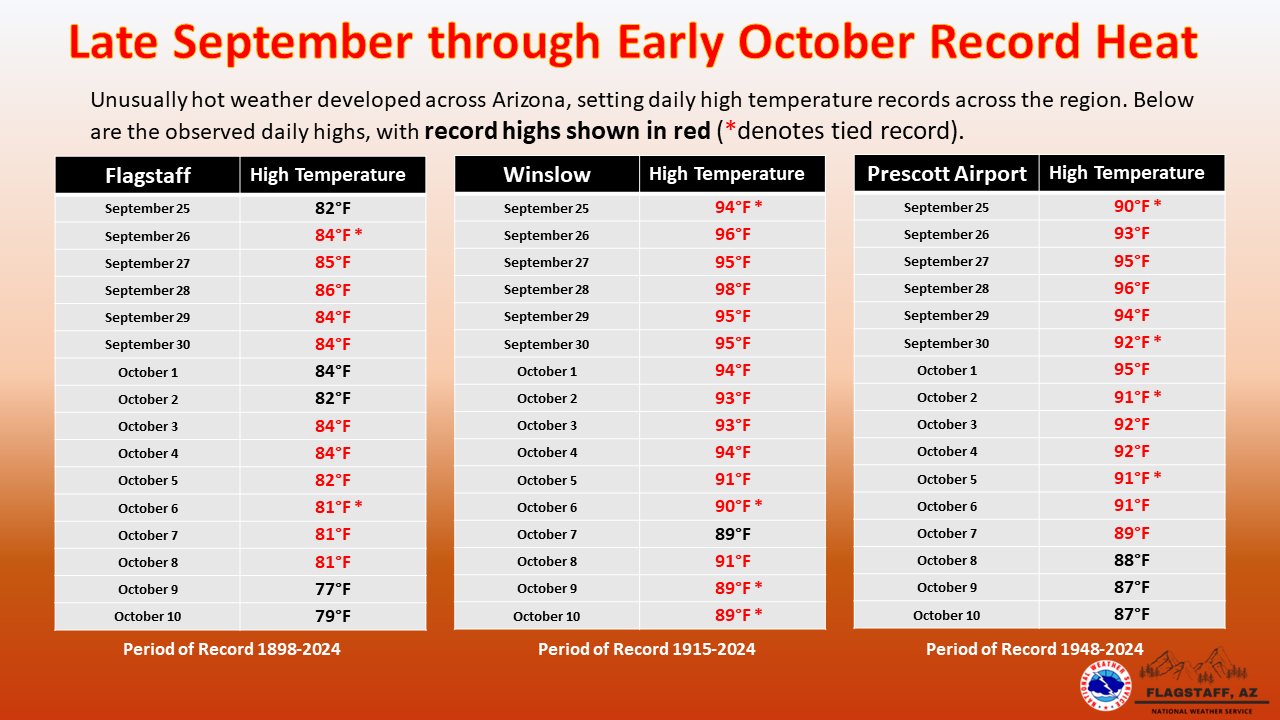 Late September through Early October Record Heat

Unusually hot weather developed across Arizona, setting daily high temperature records across the region. Below are the observed daily highs, with **record highs shown in red** (*denotes tied record).

| Flagstaff | High Temperature |
|---|---|
| September 25 | 82°F |
| September 26 | 84°F * |
| September 27 | 85°F |
| September 28 | 86°F |
| September 29 | 84°F |
| September 30 | 84°F |
| October 1 | 84°F |
| October 2 | 82°F |
| October 3 | 84°F |
| October 4 | 84°F |
| October 5 | 82°F |
| October 6 | 81°F * |
| October 7 | 81°F |
| October 8 | 81°F |
| October 9 | 77°F |
| October 10 | 79°F |

Period of Record 1898-2024

| Winslow | High Temperature |
|---|---|
| September 25 | 94°F * |
| September 26 | 96°F |
| September 27 | 95°F |
| September 28 | 98°F |
| September 29 | 95°F |
| September 30 | 95°F |
| October 1 | 94°F |
| October 2 | 93°F |
| October 3 | 93°F |
| October 4 | 94°F |
| October 5 | 91°F |
| October 6 | 90°F * |
| October 7 | 89°F |
| October 8 | 91°F |
| October 9 | 89°F * |
| October 10 | 89°F * |

Period of Record 1915-2024

| Prescott Airport | High Temperature |
|---|---|
| September 25 | 90°F * |
| September 26 | 93°F |
| September 27 | 95°F |
| September 28 | 96°F |
| September 29 | 94°F |
| September 30 | 92°F * |
| October 1 | 95°F |
| October 2 | 91°F * |
| October 3 | 92°F |
| October 4 | 92°F |
| October 5 | 91°F * |
| October 6 | 91°F |
| October 7 | 89°F |
| October 8 | 88°F |
| October 9 | 87°F |
| October 10 | 87°F |

Period of Record 1948-2024

NATIONAL WEATHER SERVICE
FLAGSTAFF, AZ
NATIONAL WEATHER SERVICE